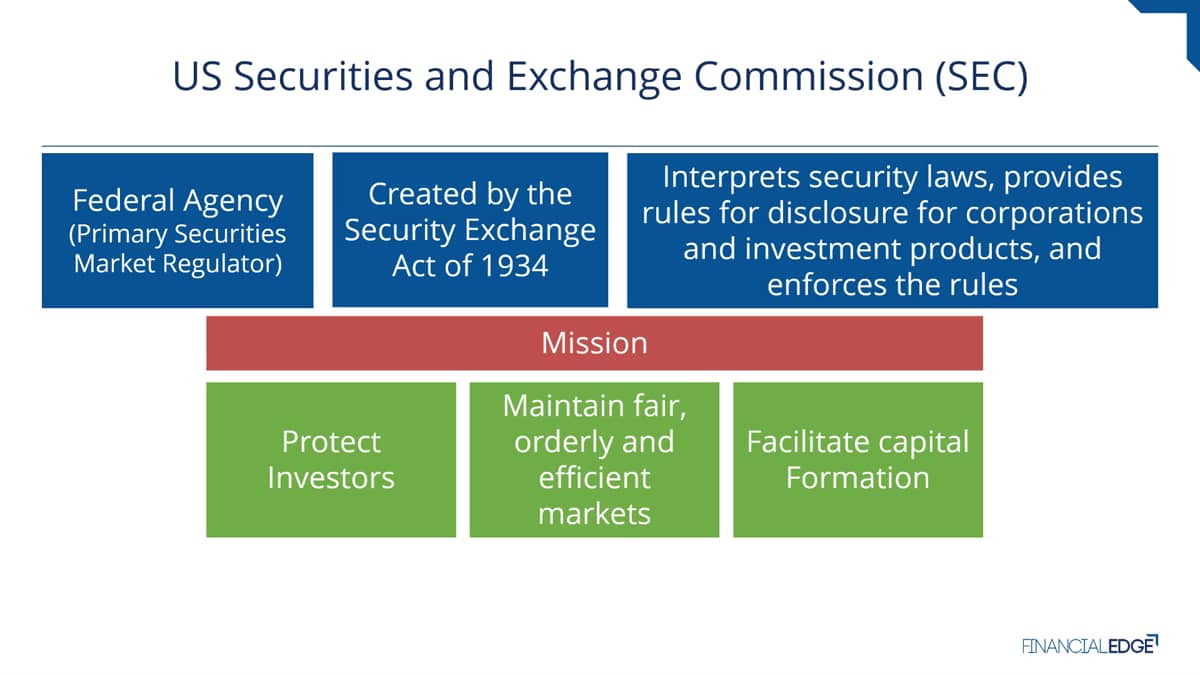 US Securities and Exchange Commission (SEC)

Federal Agency (Primary Securities Market Regulator)

Created by the Security Exchange Act of 1934

Interprets security laws, provides rules for disclosure for corporations and investment products, and enforces the rules

Mission

Protect Investors

Maintain fair, orderly and efficient markets

Facilitate capital Formation

FINANCIALEDGE